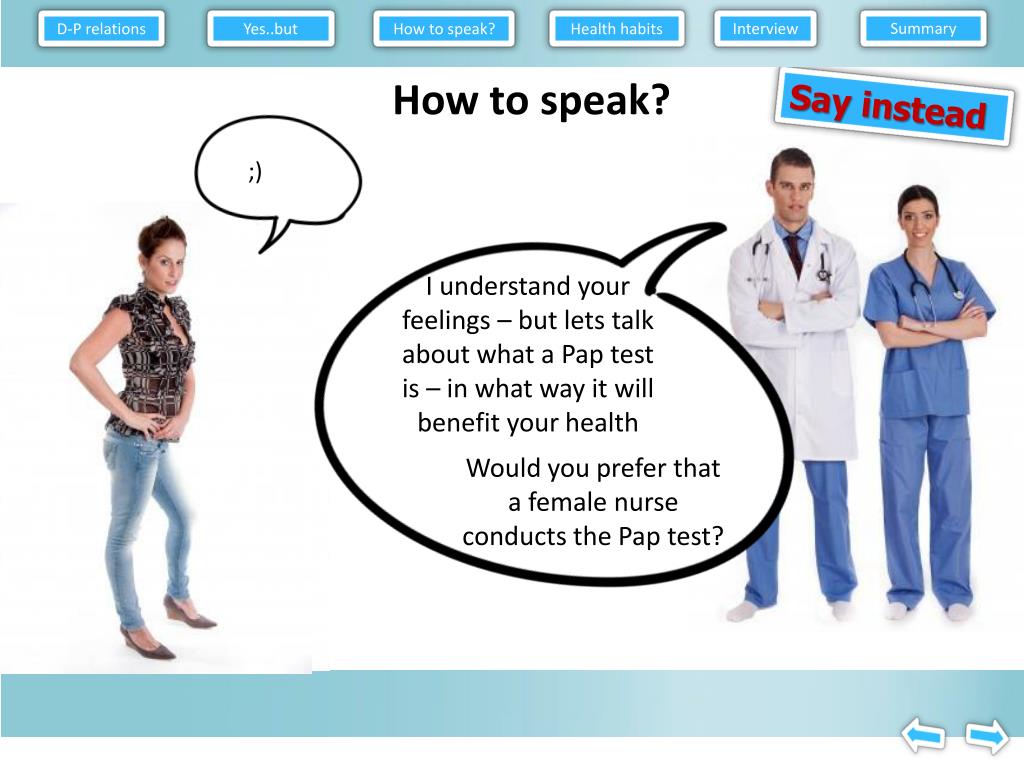 D-P relations Yes..but How to speak? Health habits Interview Summary

How to speak?

Say instead

;)

I understand your feelings – but lets talk about what a Pap test is – in what way it will benefit your health

Would you prefer that a female nurse conducts the Pap test?